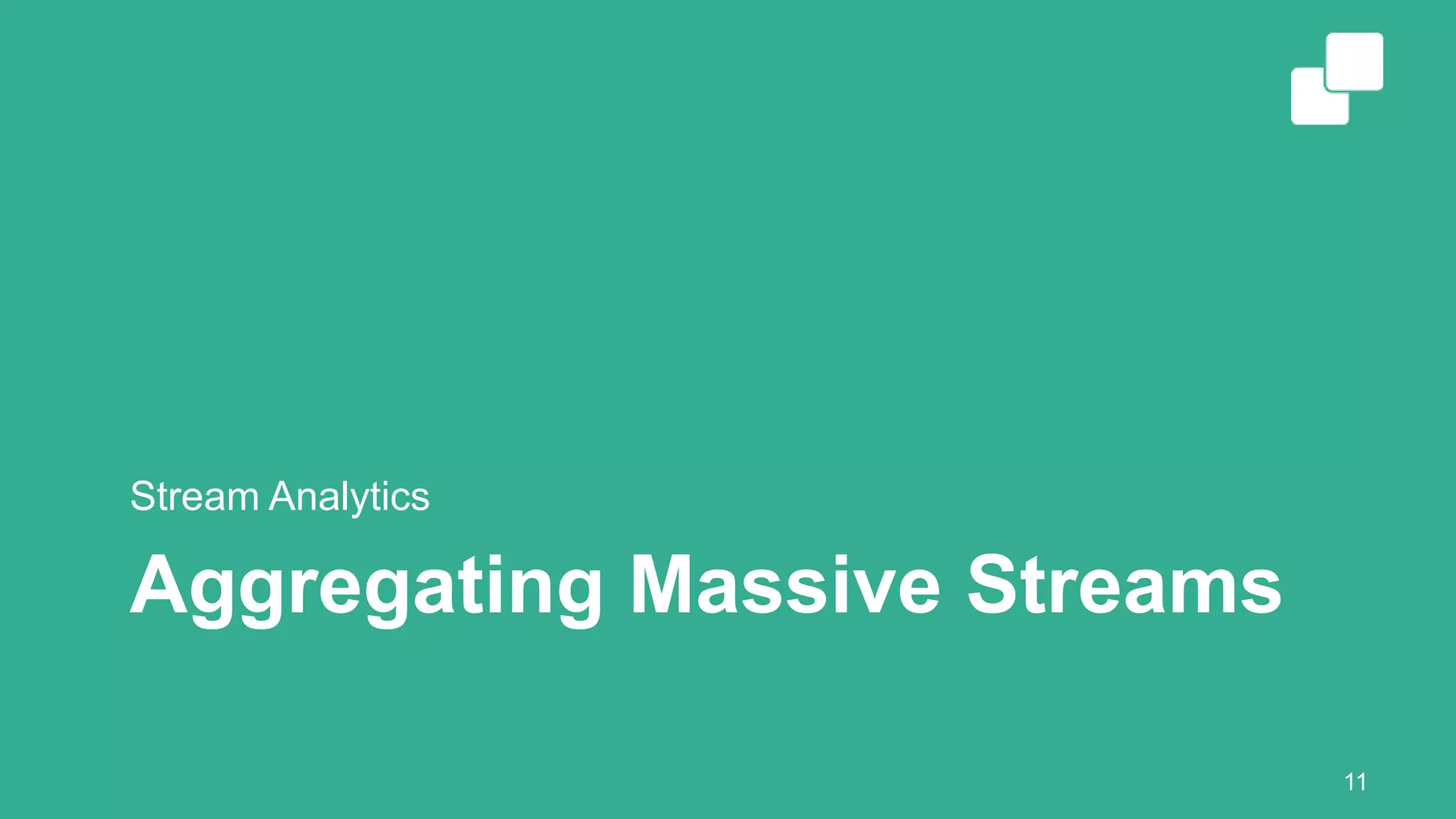 Stream Analytics

Aggregating Massive Streams

11